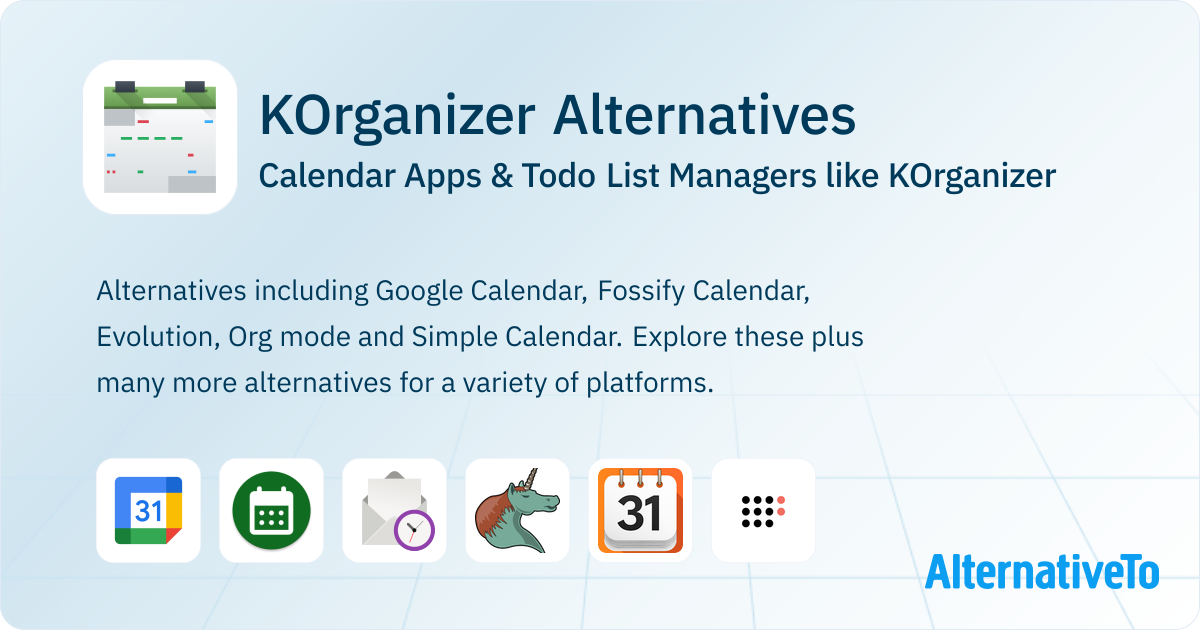 KOrganizer Alternatives
Calendar Apps & Todo List Managers like KOrganizer

Alternatives including Google Calendar, Fossify Calendar, Evolution, Org mode and Simple Calendar. Explore these plus many more alternatives for a variety of platforms.

31

31

AlternativeTo